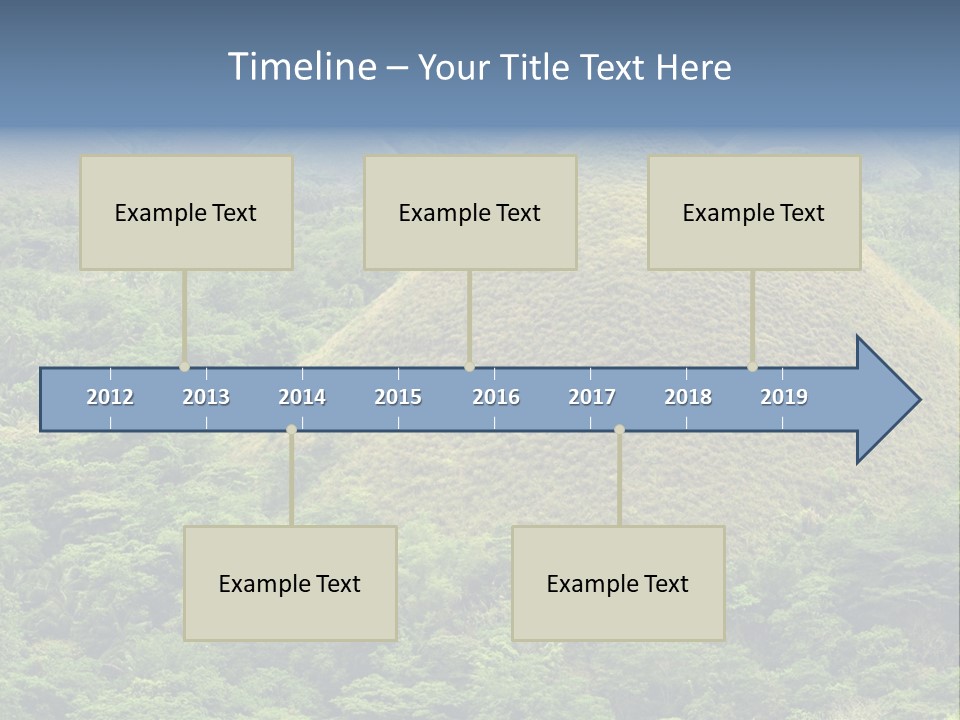 Timeline – Your Title Text Here

Example Text

Example Text

Example Text

2012 2013 2014 2015 2016 2017 2018 2019

Example Text

Example Text